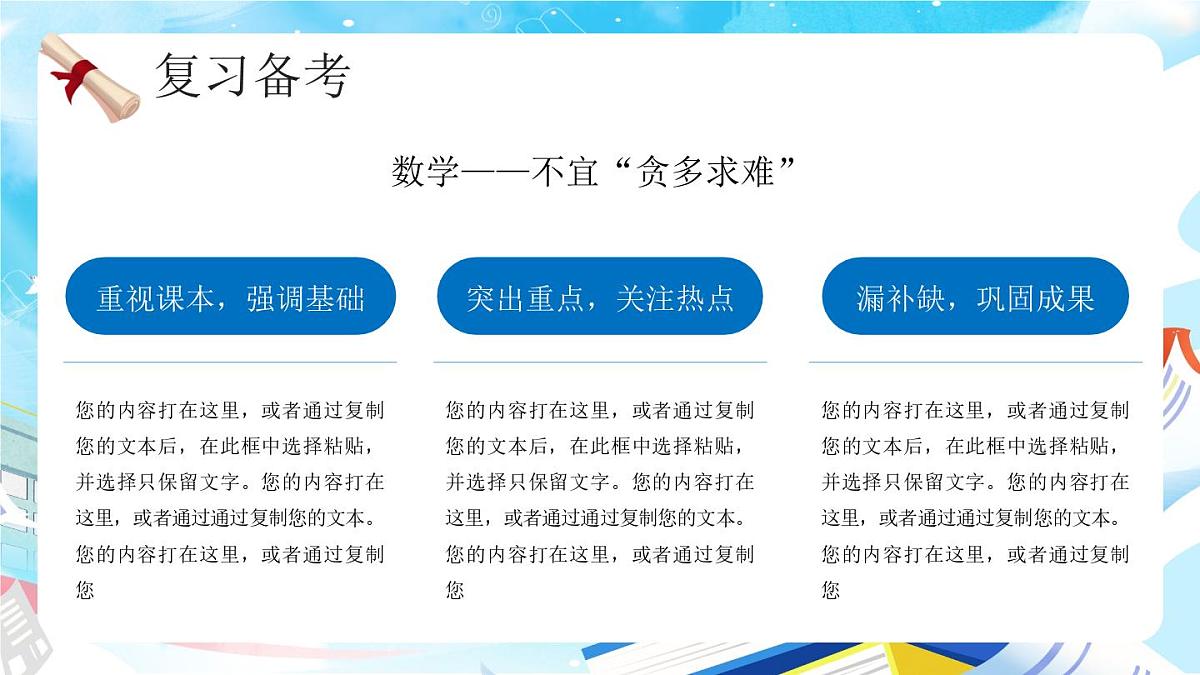 复习备考

数学——不宜“贪多求难”

重视课本，强调基础

您的内容打在这里，或者通过复制您的文本后，在此框中选择粘贴，并选择只保留文字。您的内容打在这里，或者通过通过复制您的文本。您的内容打在这里，或者通过复制您

突出重点，关注热点

您的内容打在这里，或者通过复制您的文本后，在此框中选择粘贴，并选择只保留文字。您的内容打在这里，或者通过通过复制您的文本。您的内容打在这里，或者通过复制您

漏补缺，巩固成果

您的内容打在这里，或者通过复制您的文本后，在此框中选择粘贴，并选择只保留文字。您的内容打在这里，或者通过通过复制您的文本。您的内容打在这里，或者通过复制您